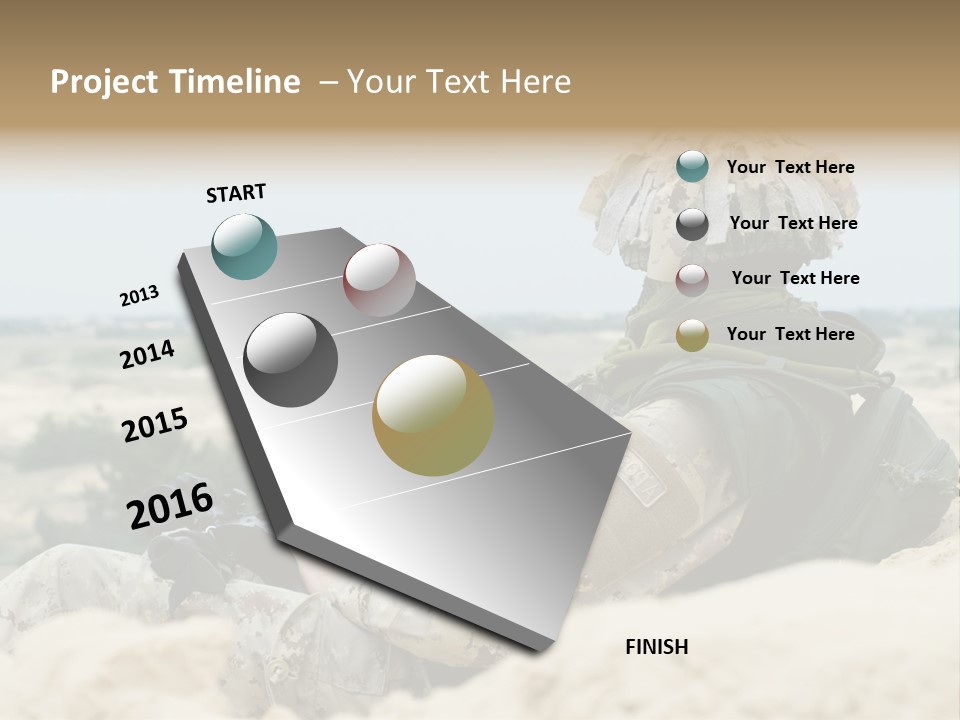 Project Timeline – Your Text Here

START

2013

2014

2015

2016

FINISH

Your Text Here

Your Text Here

Your Text Here

Your Text Here